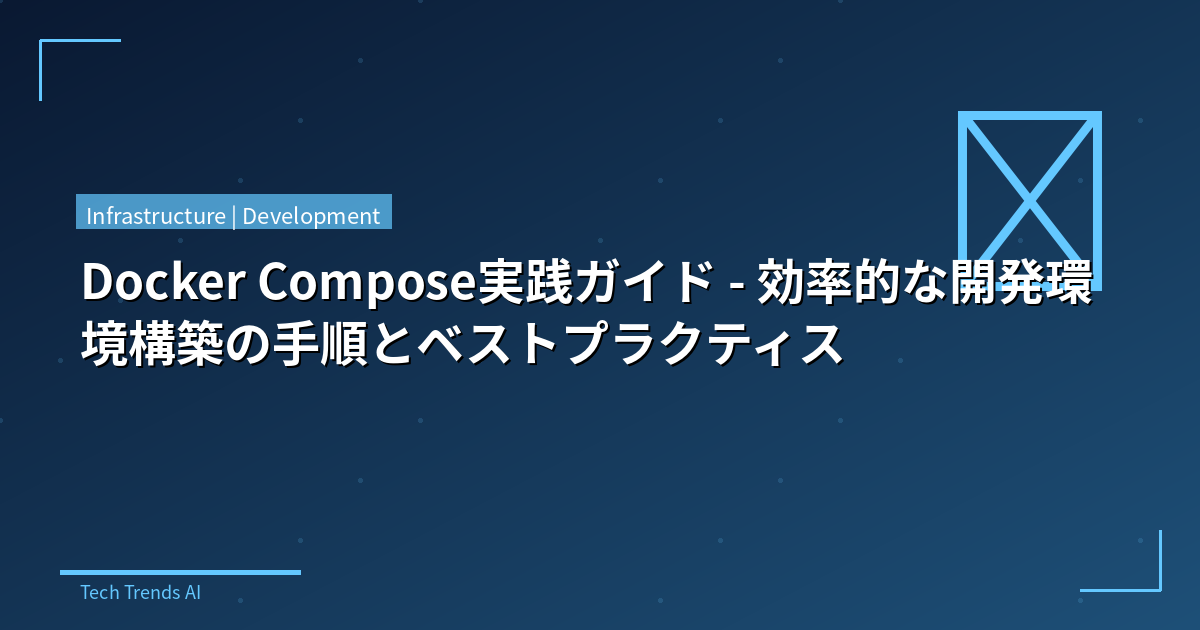 Infrastructure | Development

Docker Compose実践ガイド - 効率的な開発環境構築の手順とベストプラクティス

Tech Trends AI